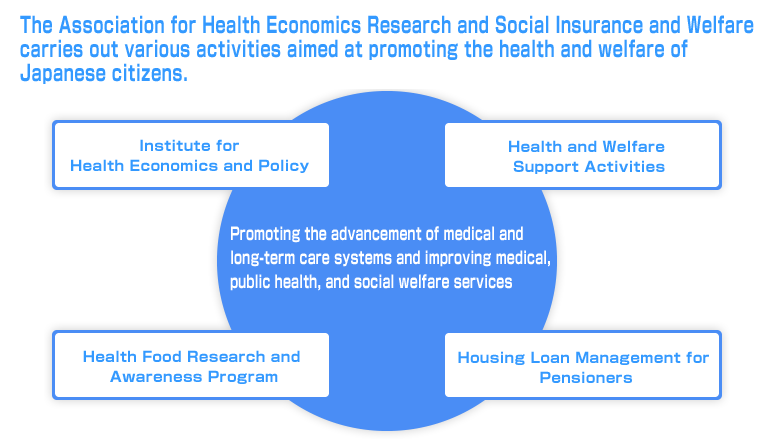 The Association for Health Economics Research and Social Insurance and Welfare carries out various activities aimed at promoting the health and welfare of Japanese citizens.

Institute for Health Economics and Policy

Health and Welfare Support Activities

Promoting the advancement of medical and long-term care systems and improving medical, public health, and social welfare services

Health Food Research and Awareness Program

Housing Loan Management for Pensioners